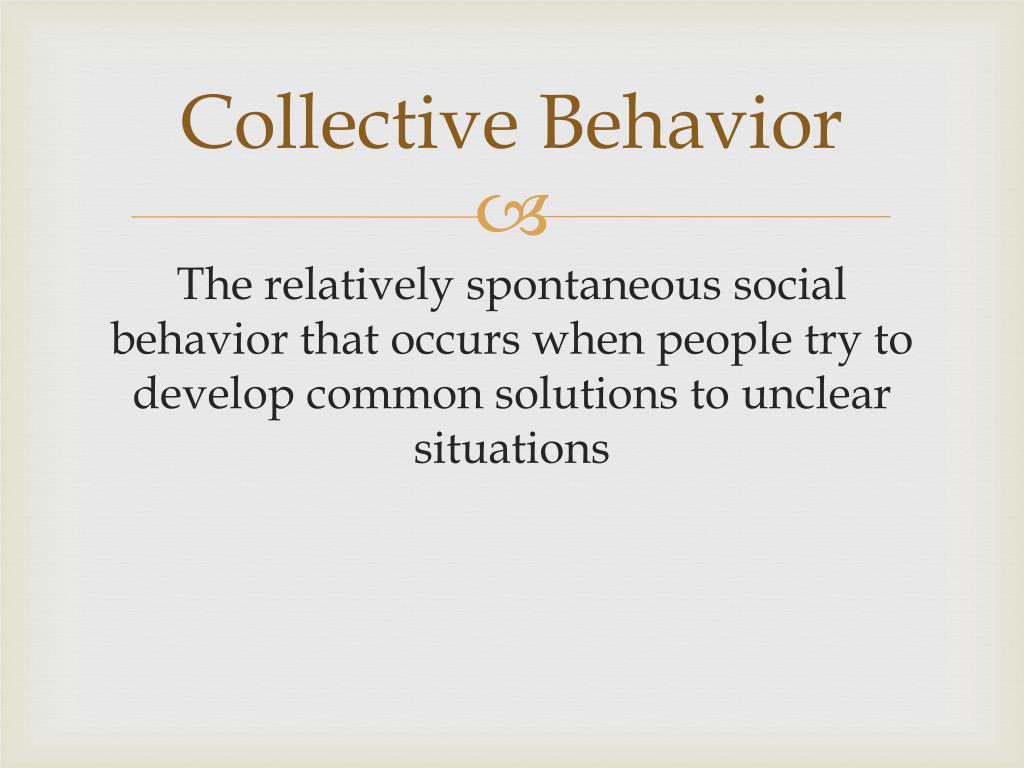 Collective Behavior

The relatively spontaneous social behavior that occurs when people try to develop common solutions to unclear situations